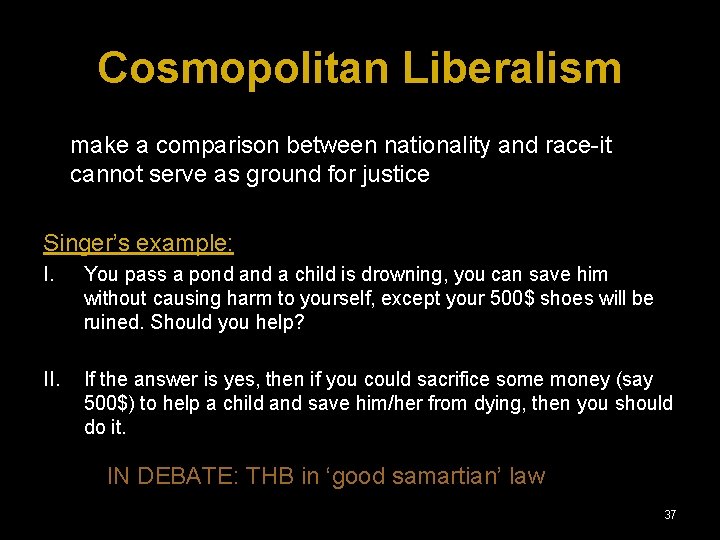 Cosmopolitan Liberalism

make a comparison between nationality and race-it cannot serve as ground for justice

Singer's example:

I. You pass a pond and a child is drowning, you can save him without causing harm to yourself, except your 500$ shoes will be ruined. Should you help?

II. If the answer is yes, then if you could sacrifice some money (say 500$) to help a child and save him/her from dying, then you should do it.

IN DEBATE: THB in 'good samartian' law

37